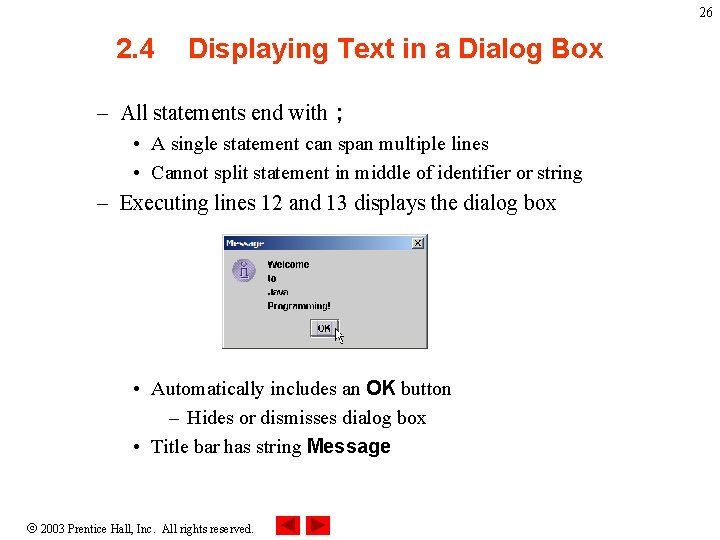 26

2.4 Displaying Text in a Dialog Box

– All statements end with ;
• A single statement can span multiple lines
• Cannot split statement in middle of identifier or string
– Executing lines 12 and 13 displays the dialog box

Message
Welcome
to
Java
Programming!
OK

• Automatically includes an OK button
– Hides or dismisses dialog box
• Title bar has string Message

© 2003 Prentice Hall, Inc. All rights reserved.